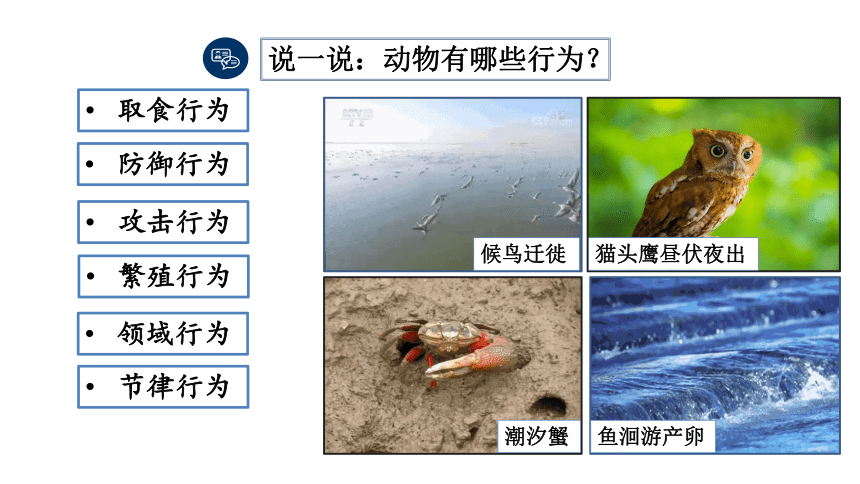 说一说：动物有哪些行为？

• 取食行为

• 防御行为

• 攻击行为

• 繁殖行为

• 领域行为

• 节律行为

候鸟迁徙

猫头鹰昼伏夜出

潮汐蟹

鱼洄游产卵